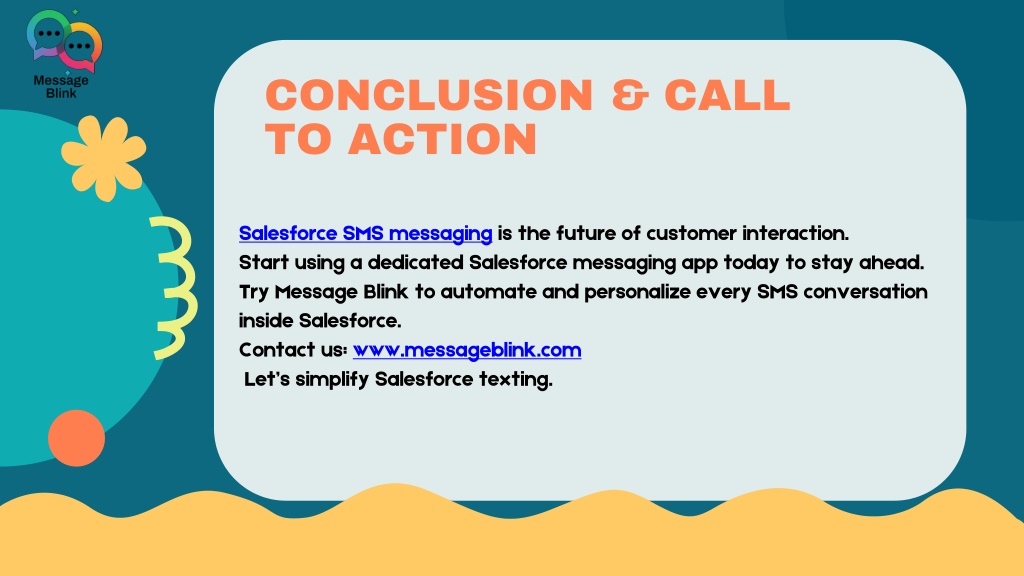 Message Blink

CONCLUSION & CALL TO ACTION

Salesforce SMS messaging is the future of customer interaction.
Start using a dedicated Salesforce messaging app today to stay ahead.
Try Message Blink to automate and personalize every SMS conversation inside Salesforce.
Contact us: www.messageblink.com
Let's simplify Salesforce texting.